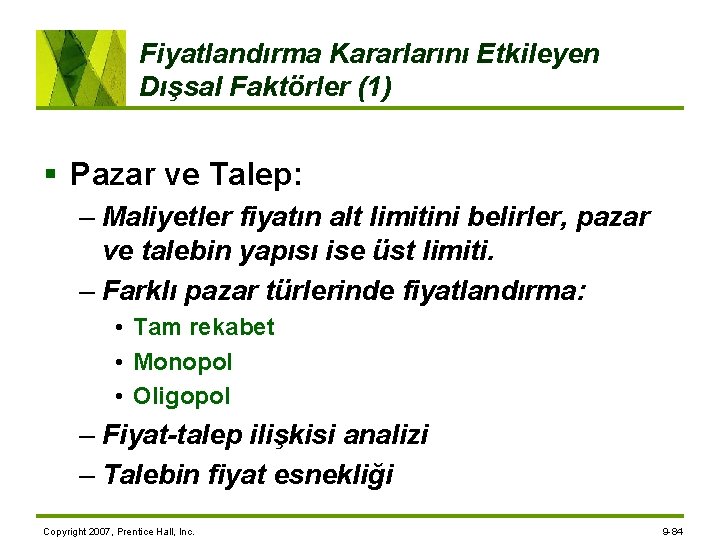 Fiyatlandırma Kararlarını Etkileyen Dışsal Faktörler (1)

▪ Pazar ve Talep:

– Maliyetler fiyatın alt limitini belirler, pazar ve talebin yapısı ise üst limiti.

– Farklı pazar türlerinde fiyatlandırma:

• Tam rekabet

• Monopol

• Oligopol

– Fiyat-talep ilişkisi analizi

– Talebin fiyat esnekliği

Copyright 2007, Prentice Hall, Inc.

9-84